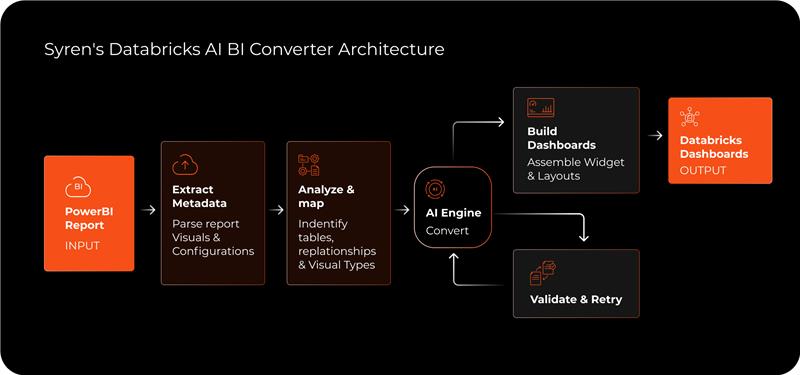 Syren's Databricks AI BI Converter Architecture

BI

PowerBI Report
INPUT

Extract Metadata
Parse report Visuals & Configurations

Analyze & map
Indentify tables, replationships & Visual Types

AI Engine
Convert

Build Dashboards
Assemble Widget & Layouts

Validate & Retry

Databricks Dashboards
OUTPUT